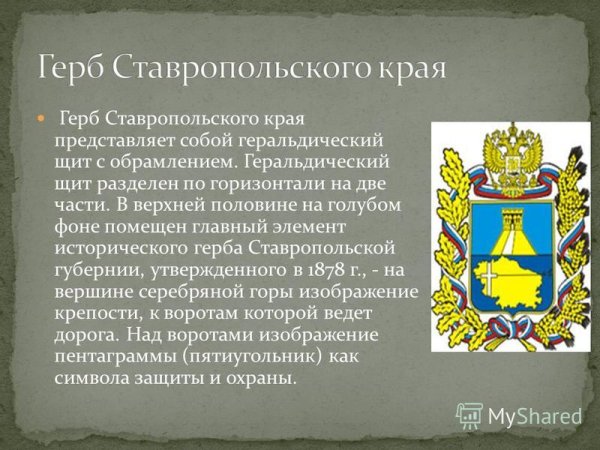 Герб Ставропольского края

Герб Ставропольского края представляет собой геральдический щит с обрамлением. Геральдический щит разделен по горизонтали на две части. В верхней половине на голубом фоне помещен главный элемент исторического герба Ставропольской губернии, утвержденного в 1878 г., - на вершине серебряной горы изображение крепости, к воротам которой ведет дорога. Над воротами изображение пентаграммы (пятиугольник) как символа защиты и охраны.

MyShared